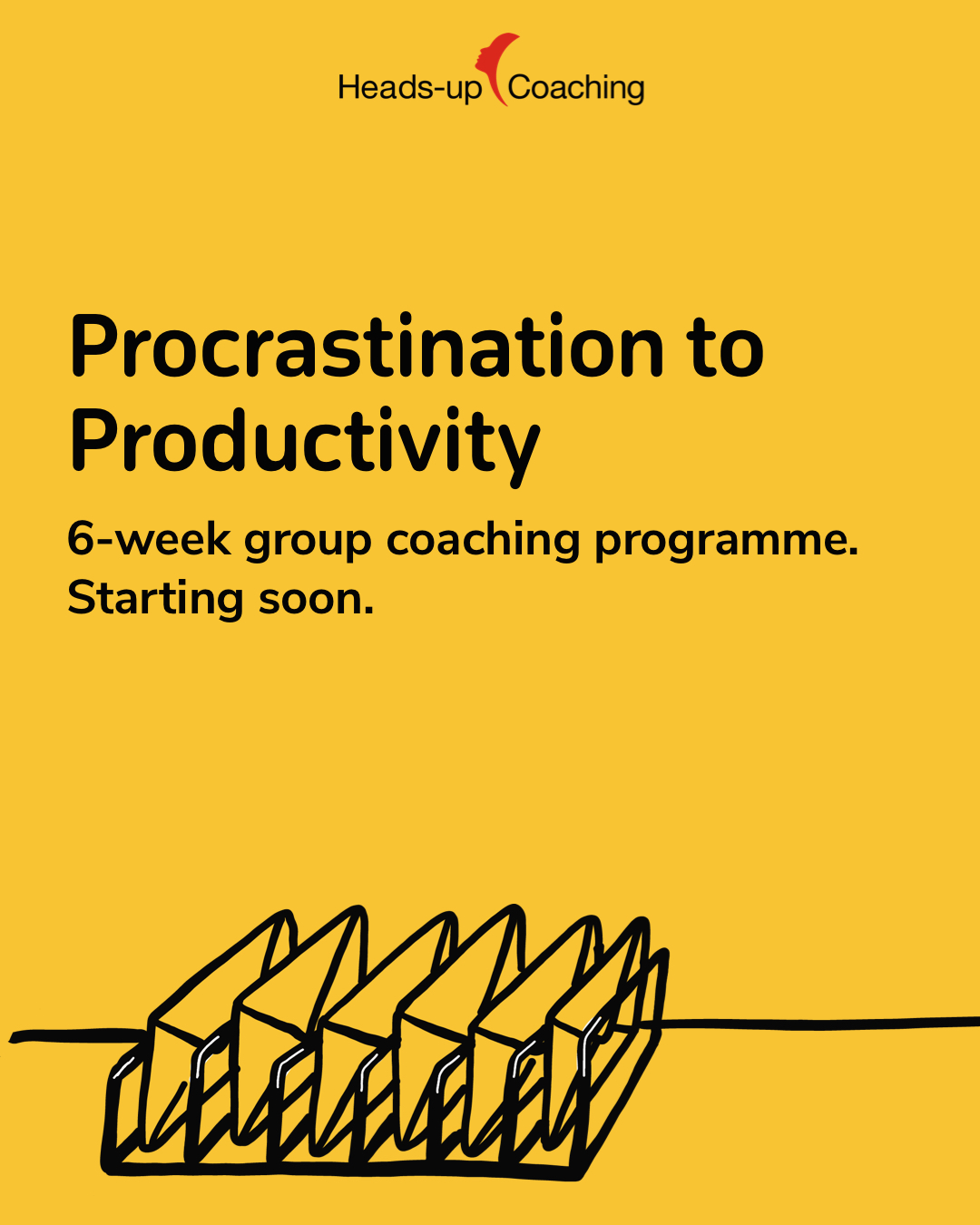 Heads-up Coaching

Procrastination to Productivity

6-week group coaching programme. Starting soon.